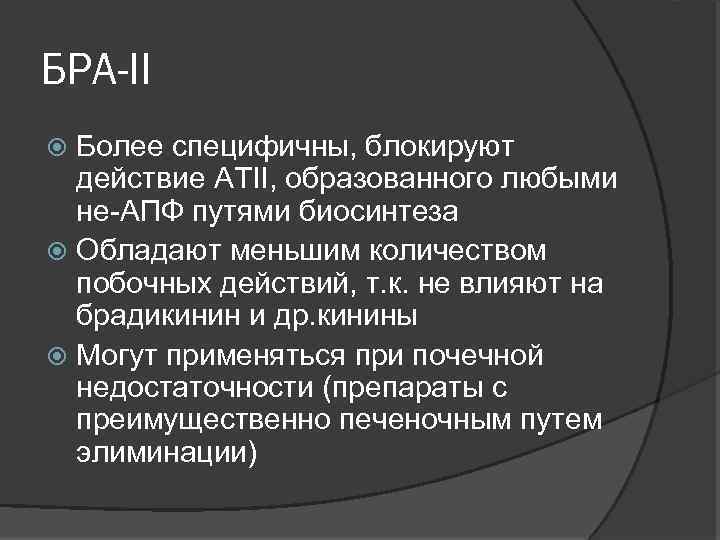 БРА-II

Более специфичны, блокируют действие АТII, образованного любыми не-АПФ путями биосинтеза

Обладают меньшим количеством побочных действий, т.к. не влияют на брадикинин и др.кинины

Могут применяться при почечной недостаточности (препараты с преимущественно печеночным путем элиминации)